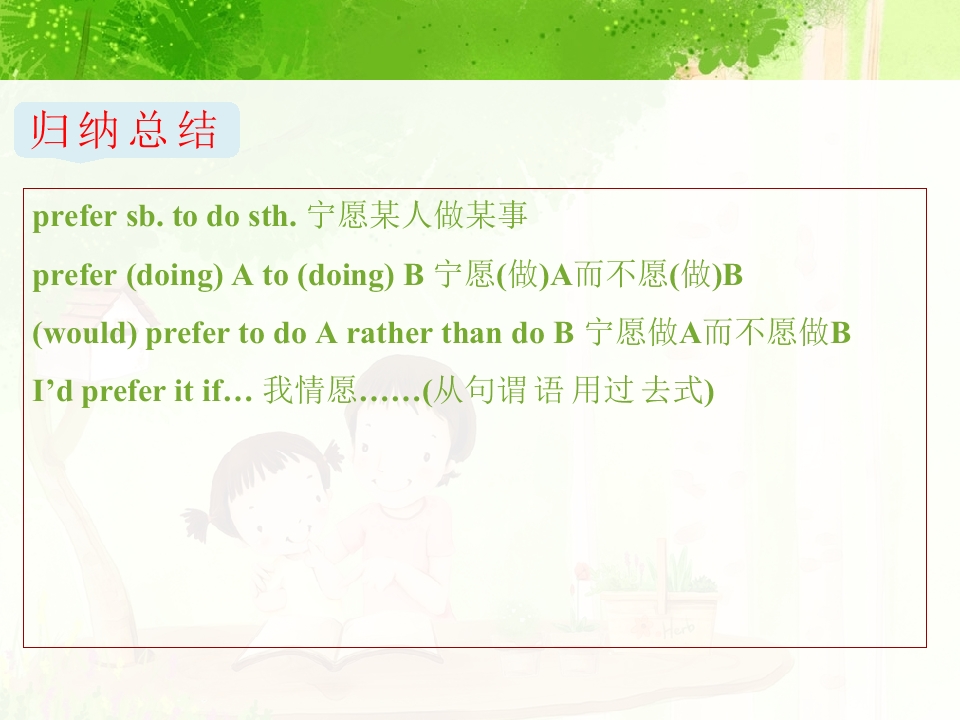 归纳总结

prefer sb. to do sth. 宁愿某人做某事

prefer (doing) A to (doing) B 宁愿(做)A而不愿(做)B

(would) prefer to do A rather than do B 宁愿做A而不愿做B

I'd prefer it if… 我情愿……(从句谓语用过去式)